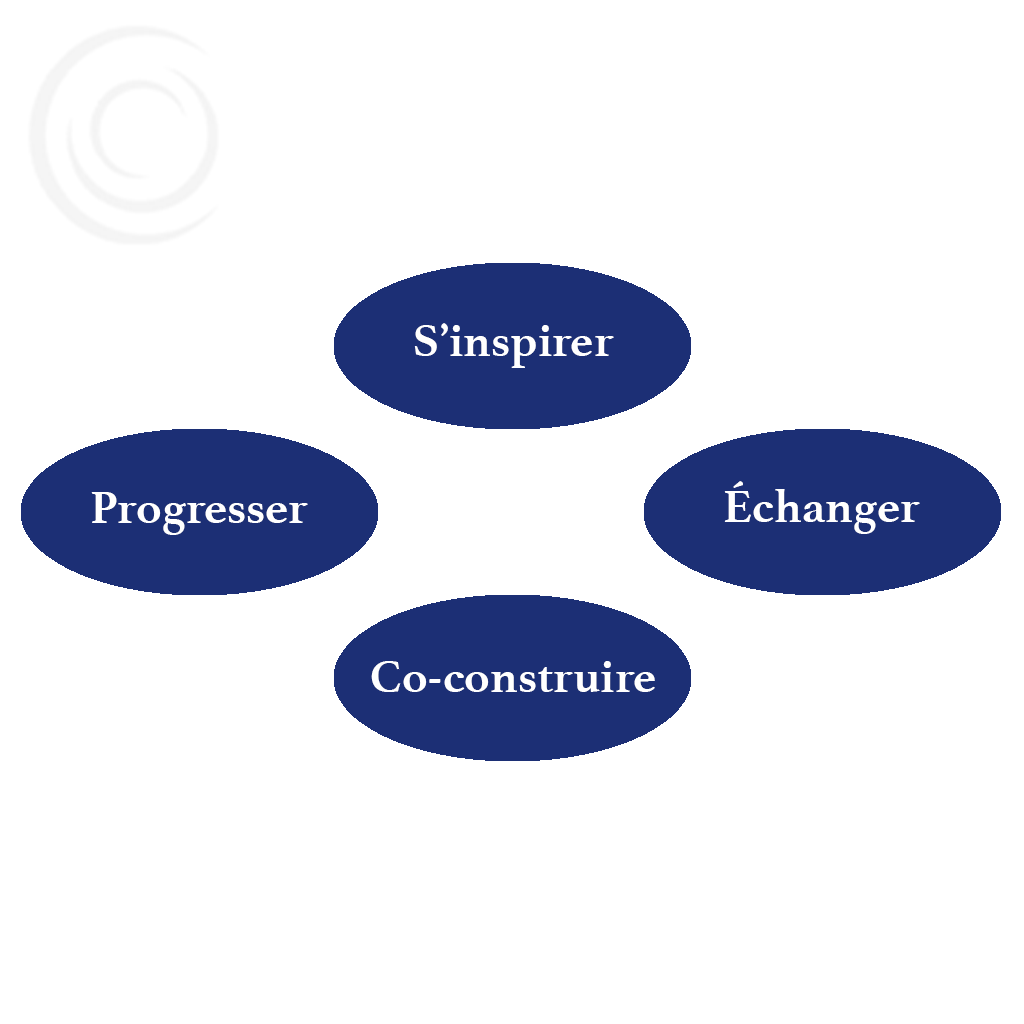 S’inspirer

Progresser

Échanger

Co-construire